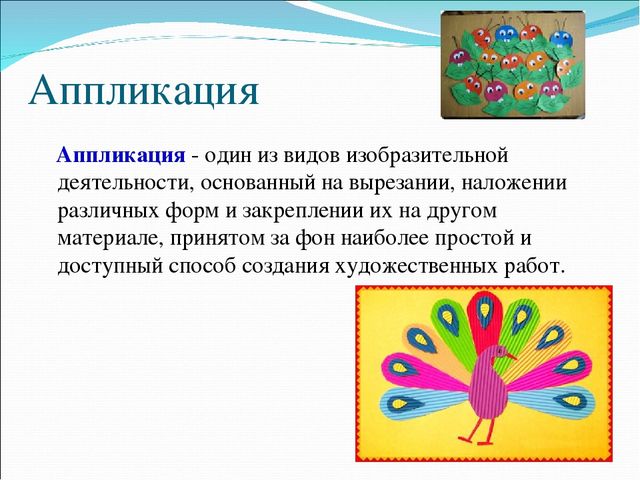 Аппликация

Аппликация - один из видов изобразительной деятельности, основанный на вырезании, наложении различных форм и закреплении их на другом материале, принятом за фон наиболее простой и доступный способ создания художественных работ.